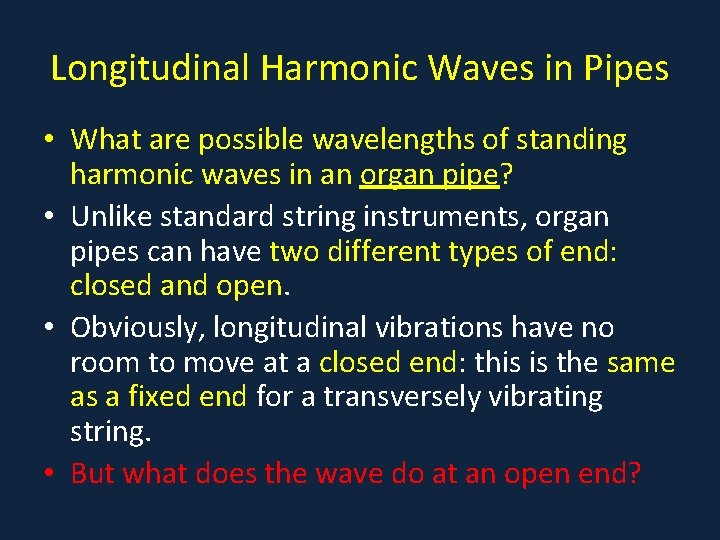 Longitudinal Harmonic Waves in Pipes

• What are possible wavelengths of standing harmonic waves in an organ pipe?

• Unlike standard string instruments, organ pipes can have two different types of end: closed and open.

• Obviously, longitudinal vibrations have no room to move at a closed end: this is the same as a fixed end for a transversely vibrating string.

• But what does the wave do at an open end?